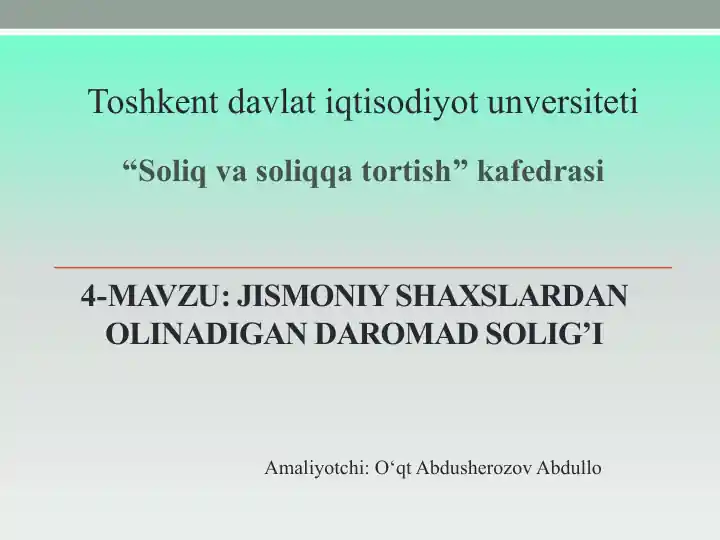 Toshkent davlat iqtisodiyot unversiteti

“Soliq va soliqqa tortish” kafedrasi

4-MAVZU: JISMONIY SHAXSLARDAN OLINADIGAN DAROMAD SOLIG’I

Amaliyotchi: O‘qt Abdusherozov Abdullo